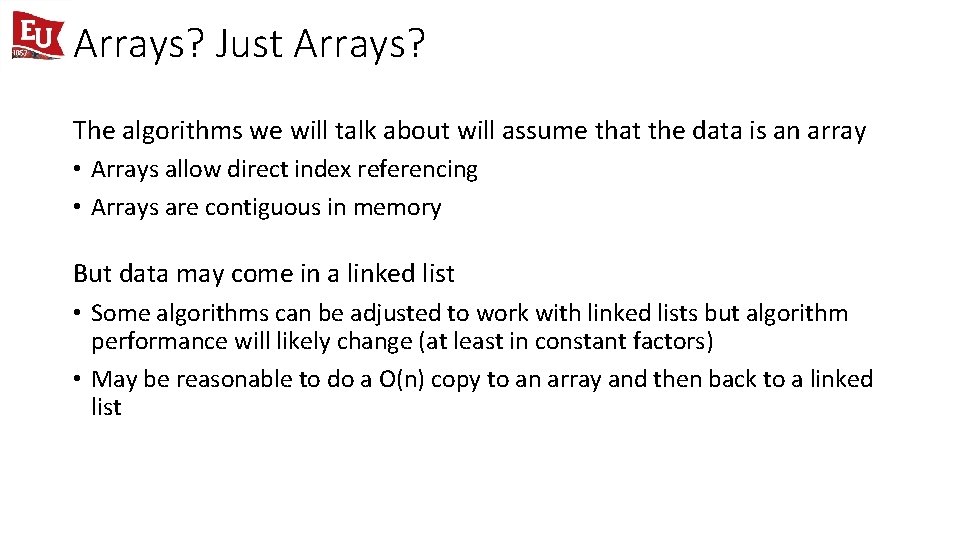 EU 1857

Arrays? Just Arrays?

The algorithms we will talk about will assume that the data is an array

• Arrays allow direct index referencing
• Arrays are contiguous in memory

But data may come in a linked list

• Some algorithms can be adjusted to work with linked lists but algorithm performance will likely change (at least in constant factors)
• May be reasonable to do a O(n) copy to an array and then back to a linked list